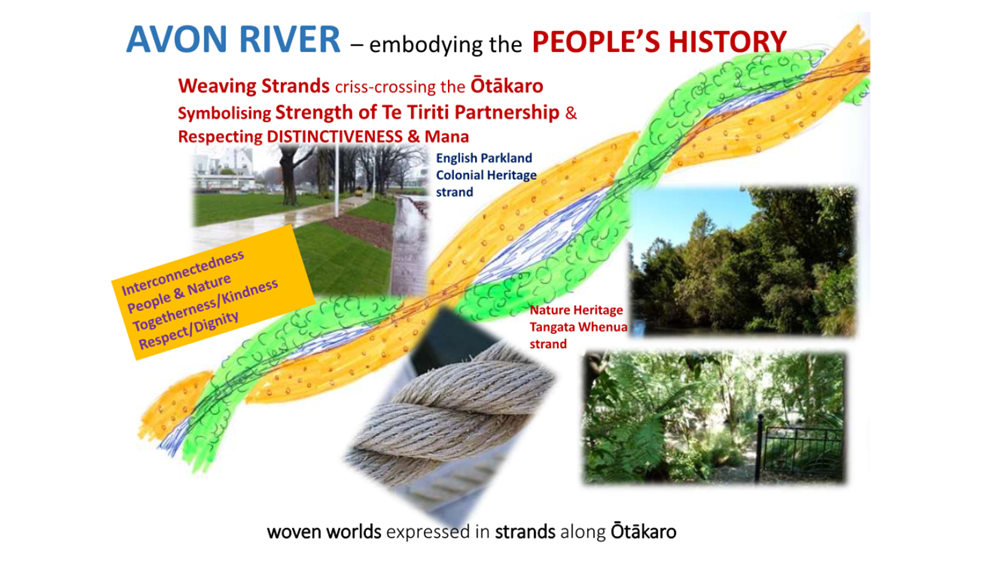 AVON RIVER – embodying the PEOPLE'S HISTORY

Weaving Strands criss-crossing the Ōtākaro
Symbolising Strength of Te Tiriti Partnership &
Respecting DISTINCTIVENESS & Mana

English Parkland
Colonial Heritage
strand

Interconnectedness
People & Nature
Togetherness/Kindness
Respect/Dignity

Nature Heritage
Tangata Whenua
strand

woven worlds expressed in strands along Ōtākaro